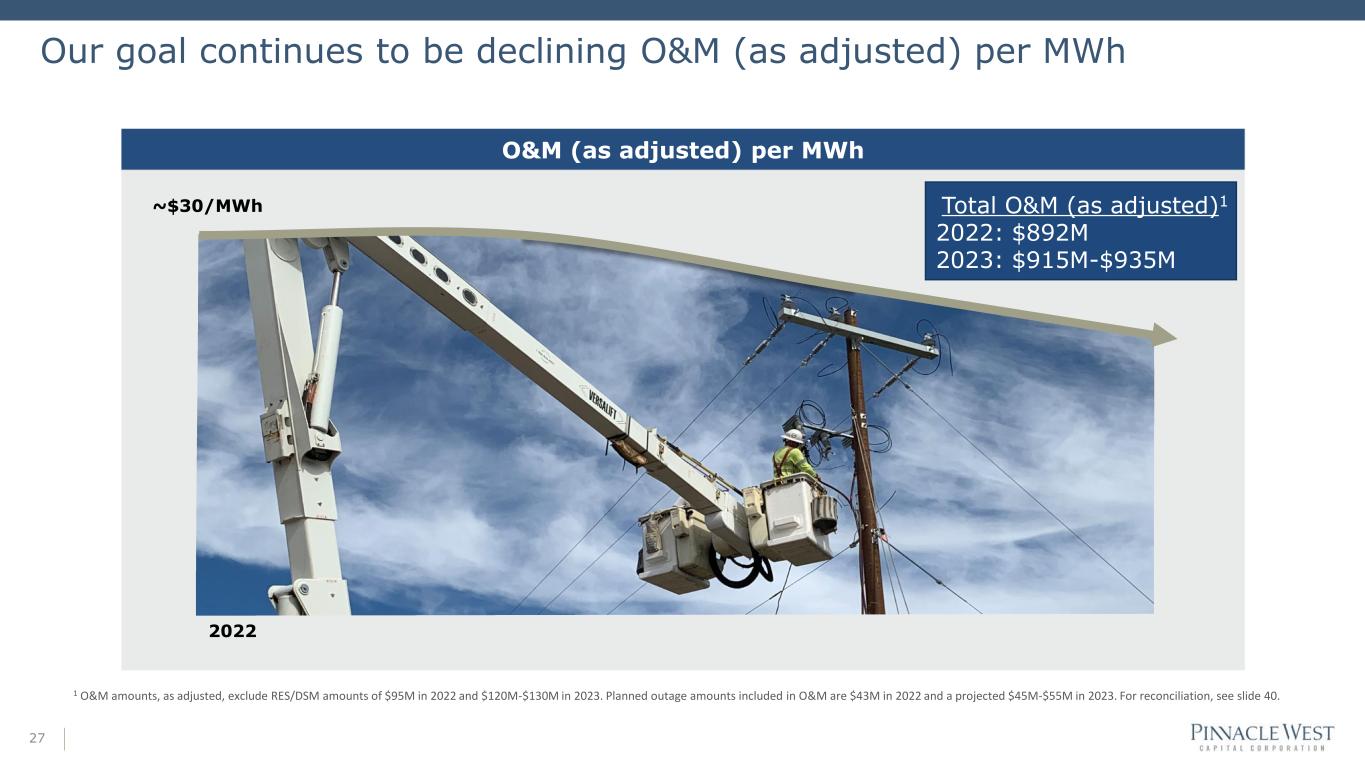 Our goal continues to be declining O&M (as adjusted) per MWh

O&M (as adjusted) per MWh

~$30/MWh

Total O&M (as adjusted)$^1$
2022: $892M
2023: $915M-$935M

VERSALIFT

2022

$^1$ O&M amounts, as adjusted, exclude RES/DSM amounts of $95M in 2022 and $120M-$130M in 2023. Planned outage amounts included in O&M are $43M in 2022 and a projected $45M-$55M in 2023. For reconciliation, see slide 40.

27

PINNACLE WEST
CAPITAL CORPORATION